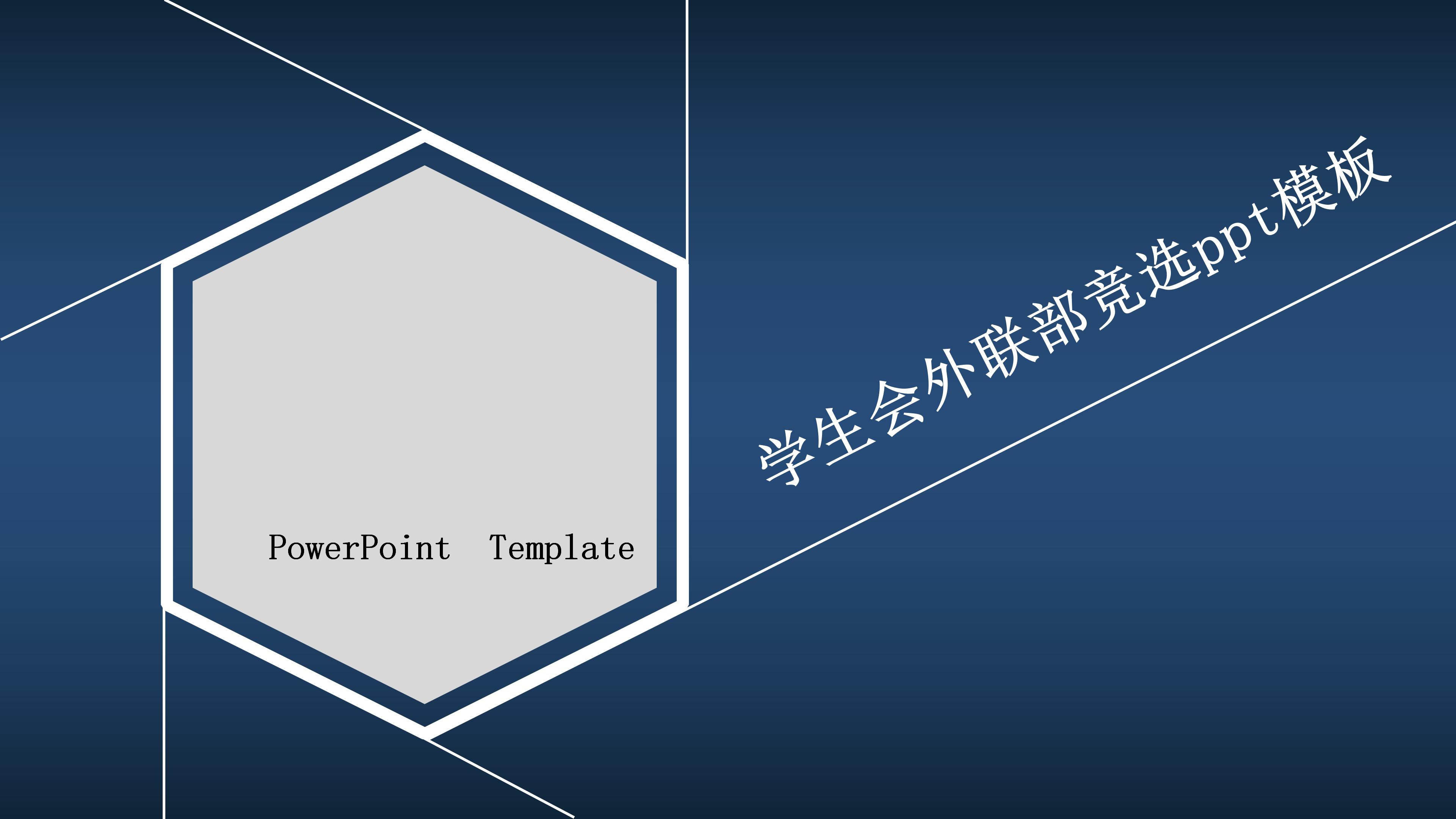 PowerPoint Template

学生会外联部竞选ppt模板